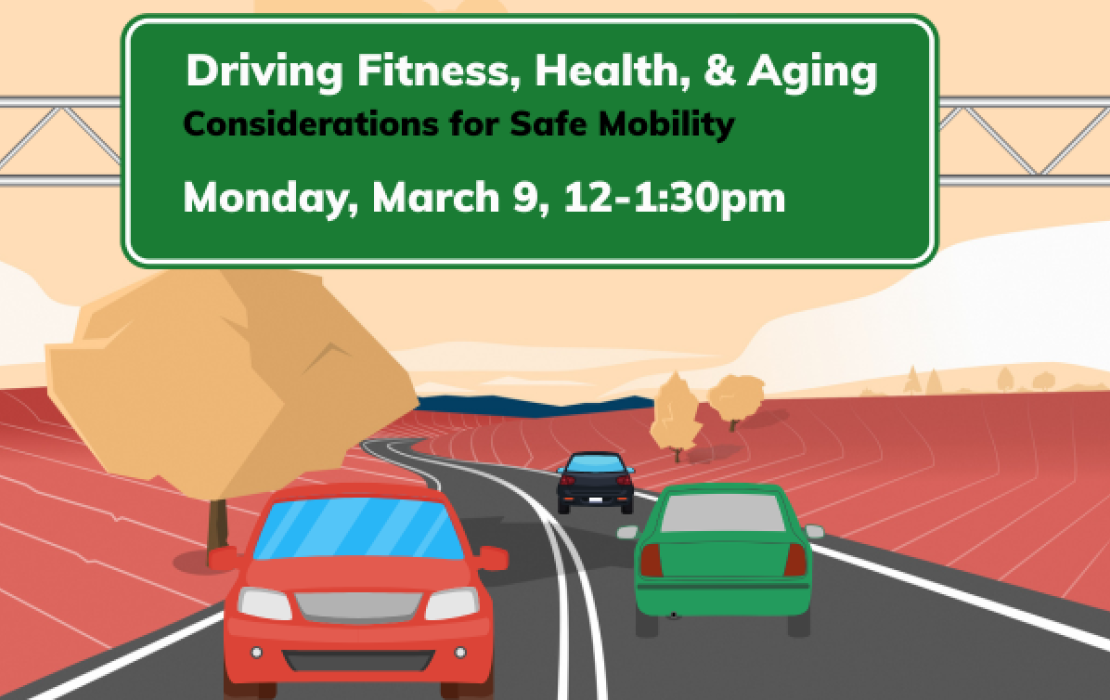 Driving Fitness, Health, & Aging
Considerations for Safe Mobility

Monday, March 9, 12-1:30pm